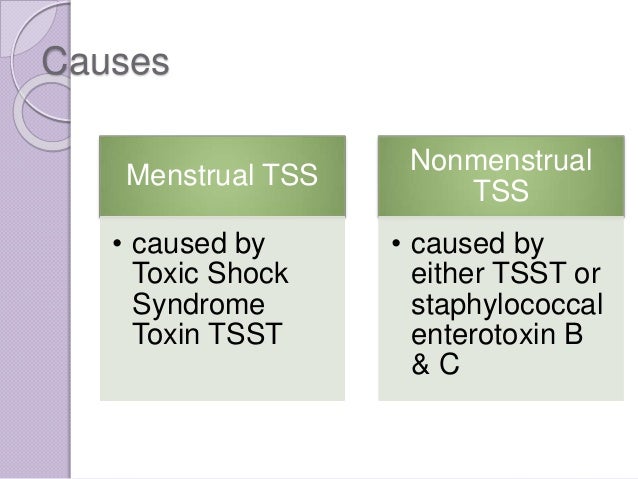 Causes

Menstrual TSS

• caused by Toxic Shock Syndrome Toxin TSST

Nonmenstrual TSS

• caused by either TSST or staphylococcal enterotoxin B & C